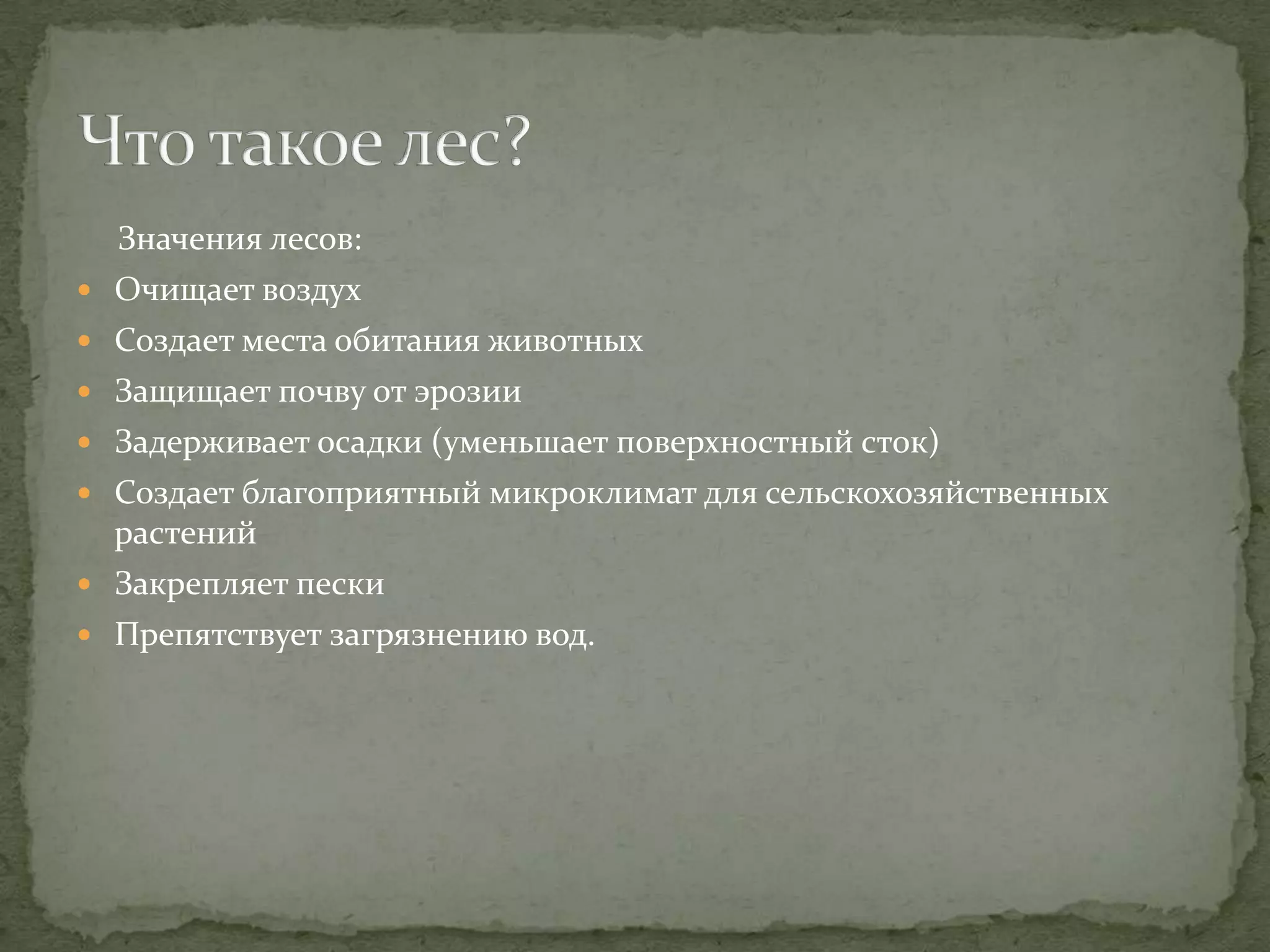 Что такое лес?

Значения лесов:

- Очищает воздух
- Создает места обитания животных
- Защищает почву от эрозии
- Задерживает осадки (уменьшает поверхностный сток)
- Создает благоприятный микроклимат для сельскохозяйственных растений
- Закрепляет пески
- Препятствует загрязнению вод.